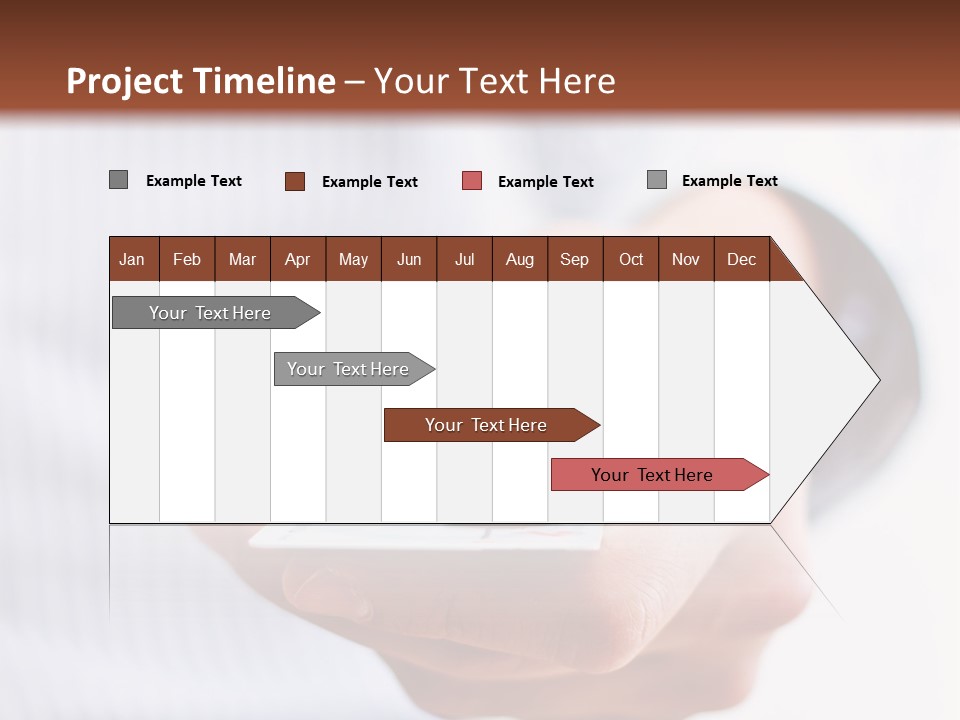 Project Timeline – Your Text Here

Example Text Example Text Example Text Example Text

| Jan | Feb | Mar | Apr | May | Jun | Jul | Aug | Sep | Oct | Nov | Dec |
|---|---|---|---|---|---|---|---|---|---|---|---|

Your Text Here

Your Text Here

Your Text Here

Your Text Here